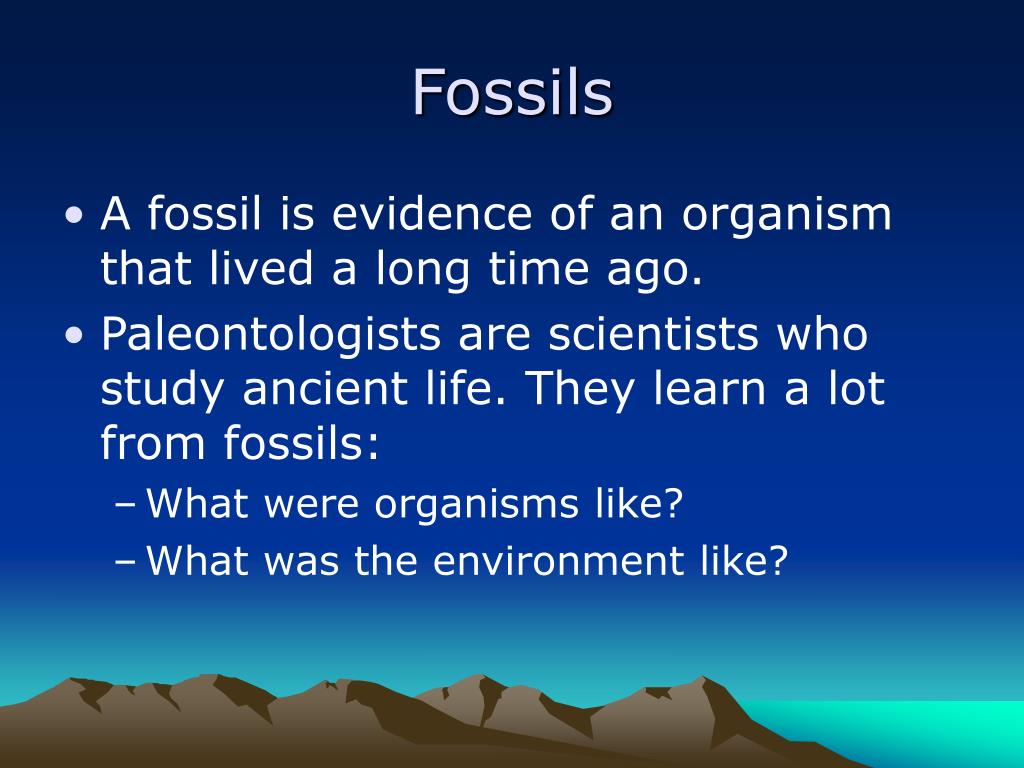 Fossils

• A fossil is evidence of an organism that lived a long time ago.
• Paleontologists are scientists who study ancient life. They learn a lot from fossils:
– What were organisms like?
– What was the environment like?